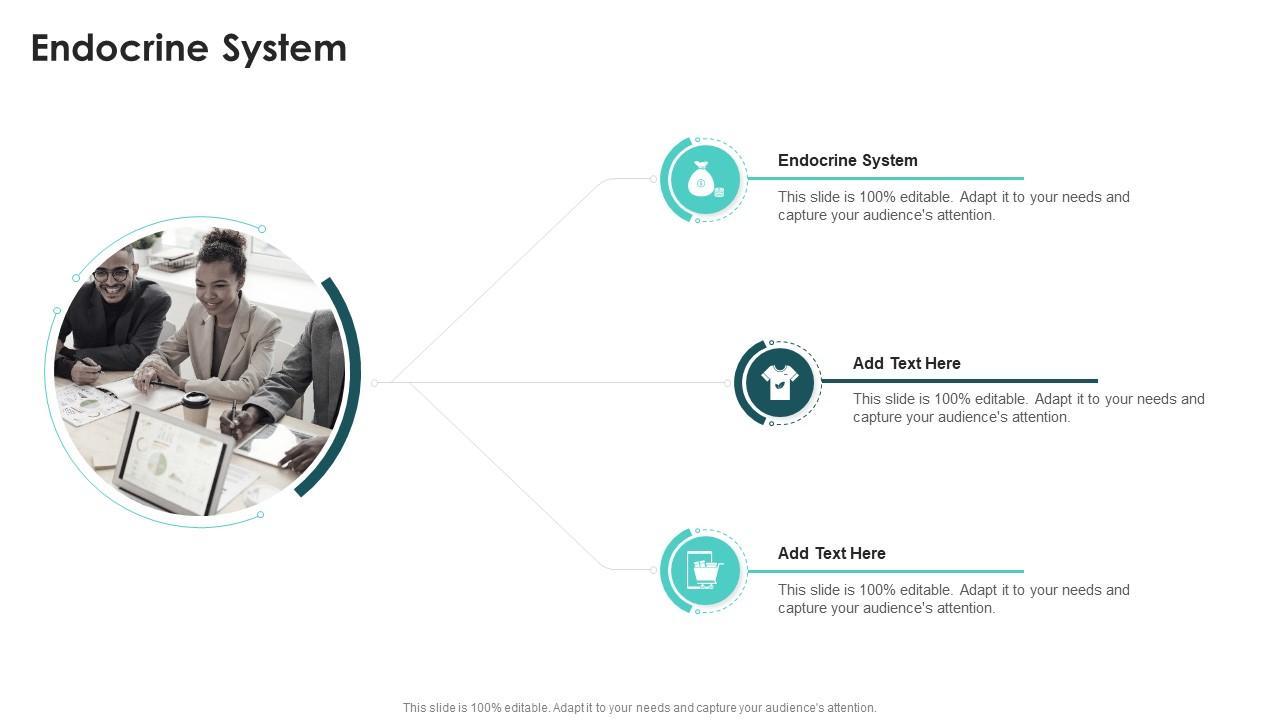 Endocrine System

Endocrine System

This slide is 100% editable. Adapt it to your needs and capture your audience's attention.

Add Text Here

This slide is 100% editable. Adapt it to your needs and capture your audience's attention.

Add Text Here

This slide is 100% editable. Adapt it to your needs and capture your audience's attention.

This slide is 100% editable. Adapt it to your needs and capture your audience's attention.